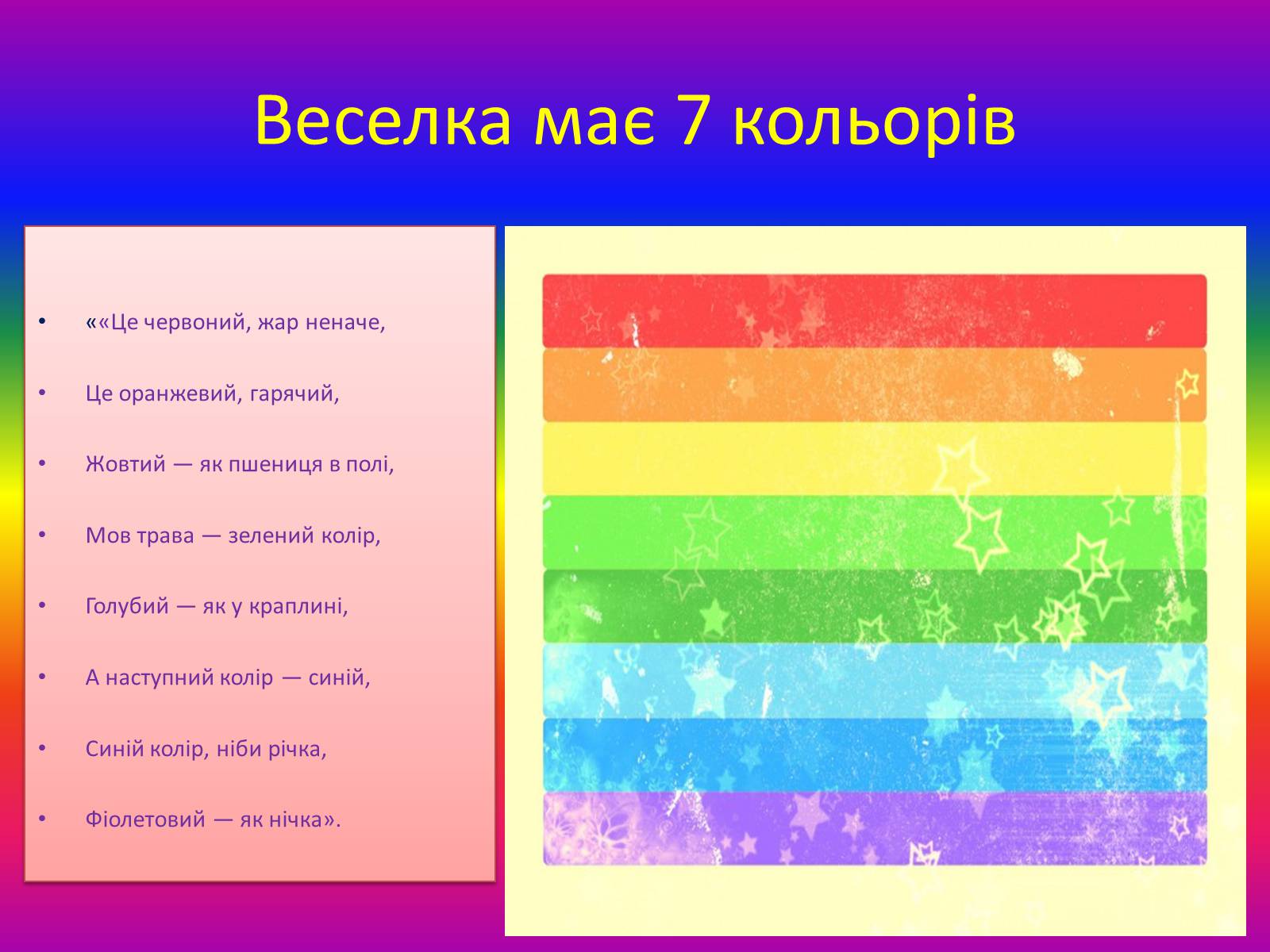 Веселка має 7 кольорів

- ««Це червоний, жар неначе,
- Це оранжевий, гарячий,
- Жовтий — як пшениця в полі,
- Мов трава — зелений колір,
- Голубий — як у краплині,
- А наступний колір — синій,
- Синій колір, ніби річка,
- Фіолетовий — як нічка».